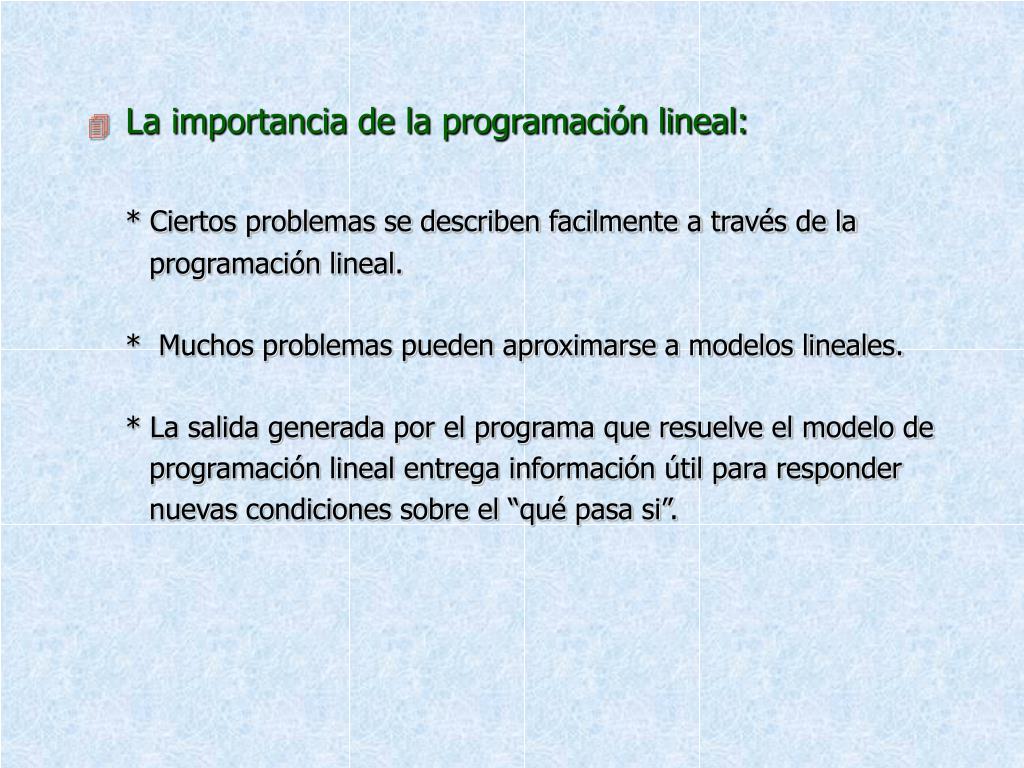 La importancia de la programación lineal:

* Ciertos problemas se describen facilmente a través de la programación lineal.

* Muchos problemas pueden aproximarse a modelos lineales.

* La salida generada por el programa que resuelve el modelo de programación lineal entrega información útil para responder nuevas condiciones sobre el “qué pasa si”.